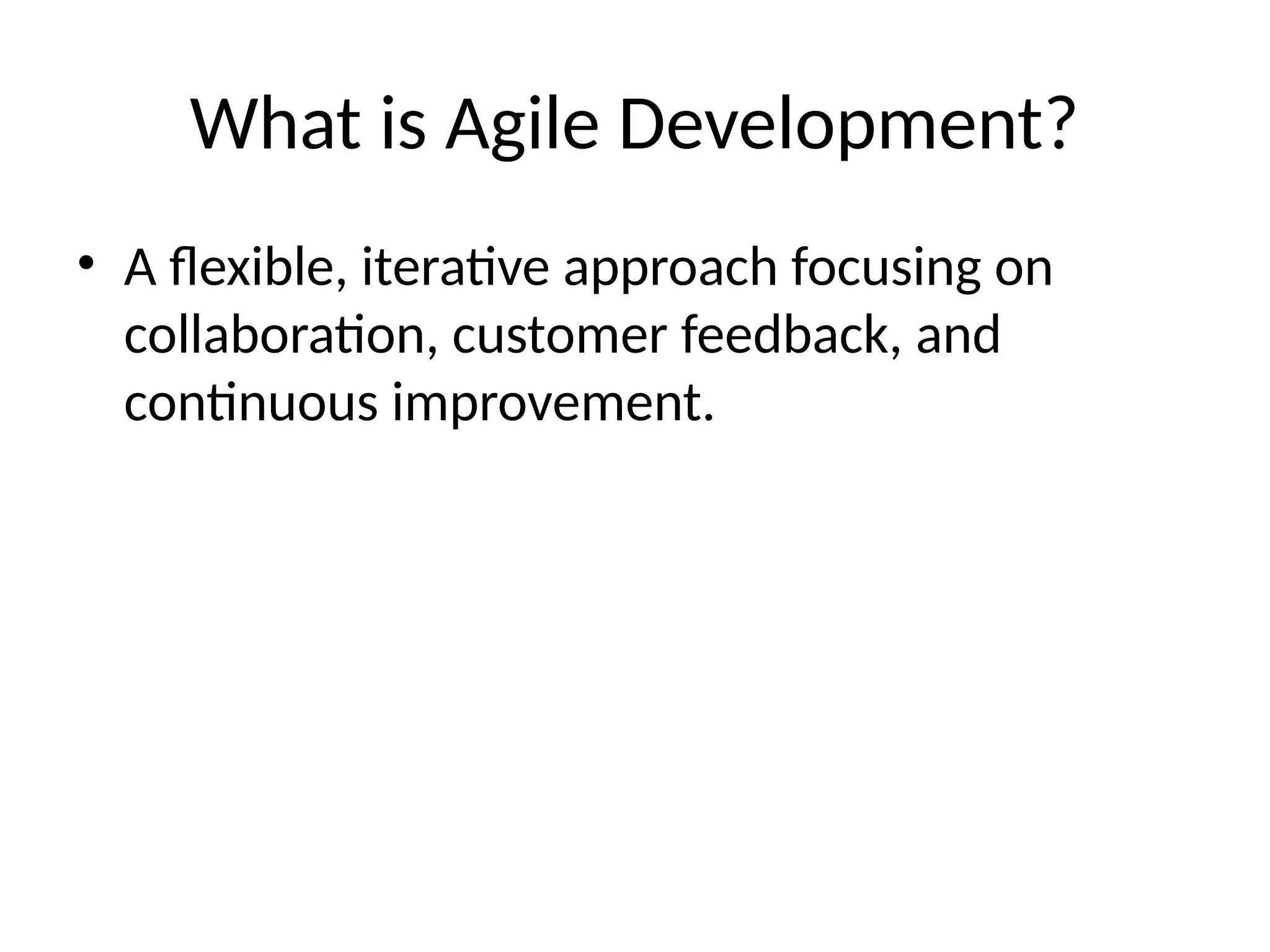 What is Agile Development?

• A flexible, iterative approach focusing on collaboration, customer feedback, and continuous improvement.